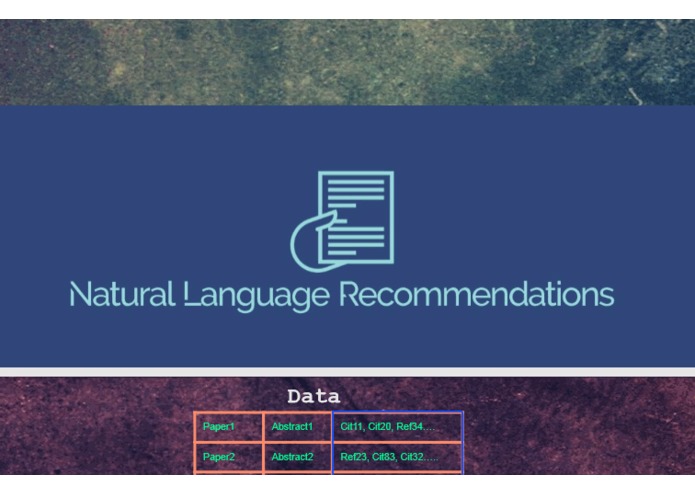 Natural Language Recommendations

Data

| Paper1 | Abstract1 | Cit11, Cit20, Ref34..... |
|---|---|---|
| Paper2 | Abstract2 | Ref23, Cit83, Cit32..... |